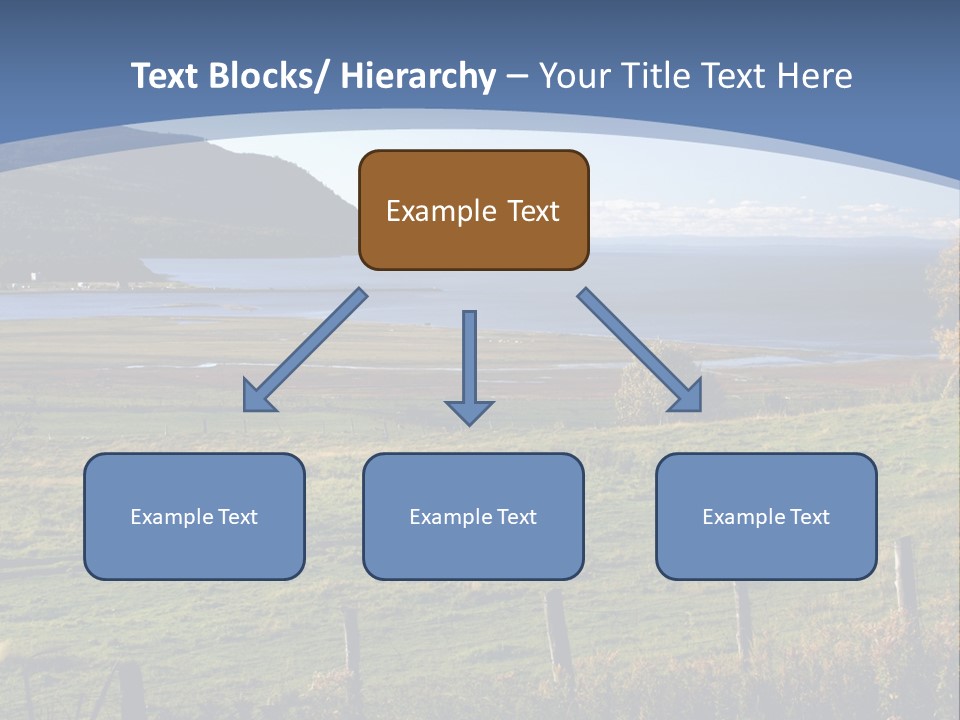 Text Blocks/ Hierarchy – Your Title Text Here

Example Text

Example Text

Example Text

Example Text